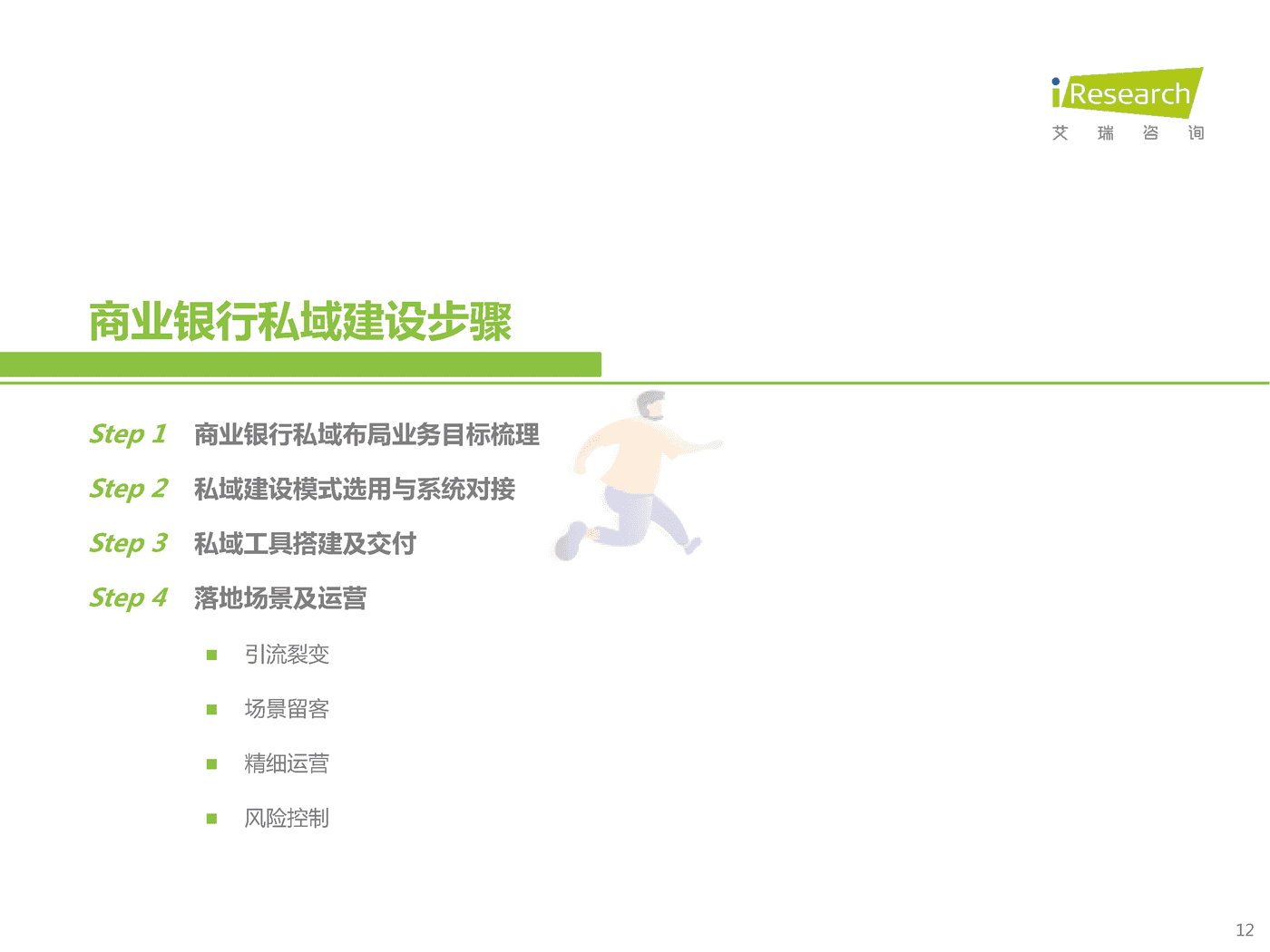 iResearch
艾 瑞 咨 询

商业银行私域建设步骤

Step 1 商业银行私域布局业务目标梳理

Step 2 私域建设模式选用与系统对接

Step 3 私域工具搭建及交付

Step 4 落地场景及运营

■ 引流裂变

■ 场景留客

■ 精细运营

■ 风险控制

12